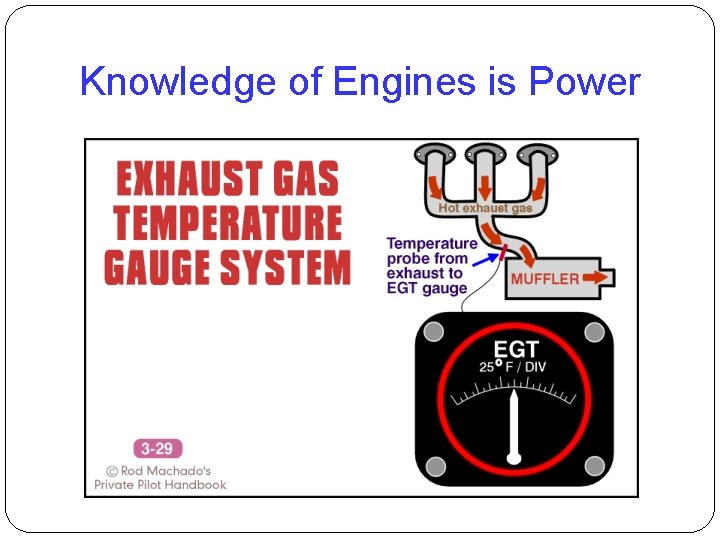 Knowledge of Engines is Power

EXHAUST GAS TEMPERATURE GAUGE SYSTEM

Hot exhaust gas

Temperature probe from exhaust to EGT gauge

MUFFLER

EGT
25° F / DIV

3-29

© Rod Machado's Private Pilot Handbook